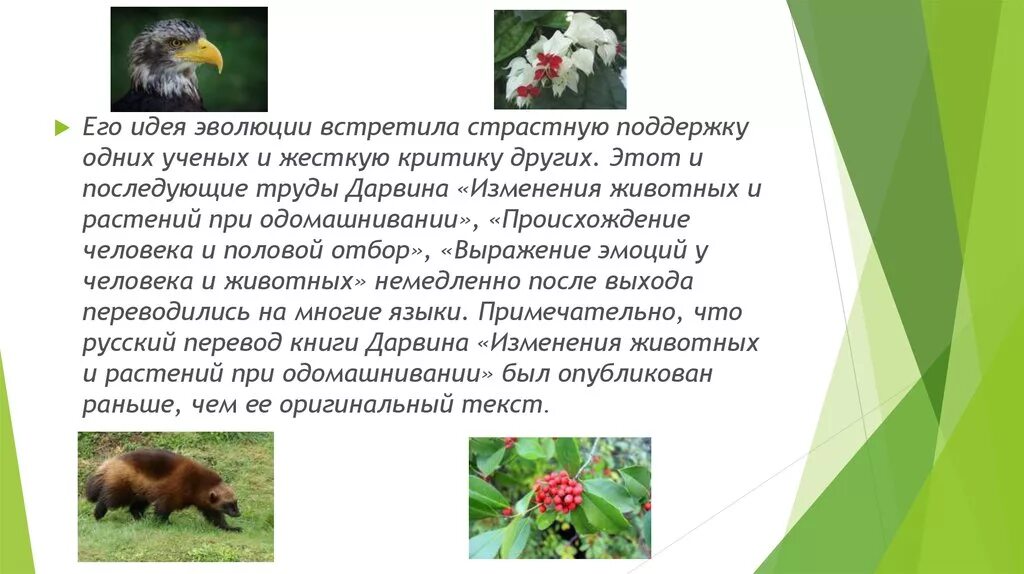 Его идея эволюции встретила страстную поддержку одних ученых и жесткую критику других. Этот и последующие труды Дарвина «Изменения животных и растений при одомашнивании», «Происхождение человека и половой отбор», «Выражение эмоций у человека и животных» немедленно после выхода переводились на многие языки. Примечательно, что русский перевод книги Дарвина «Изменения животных и растений при одомашнивании» был опубликован раньше, чем ее оригинальный текст.